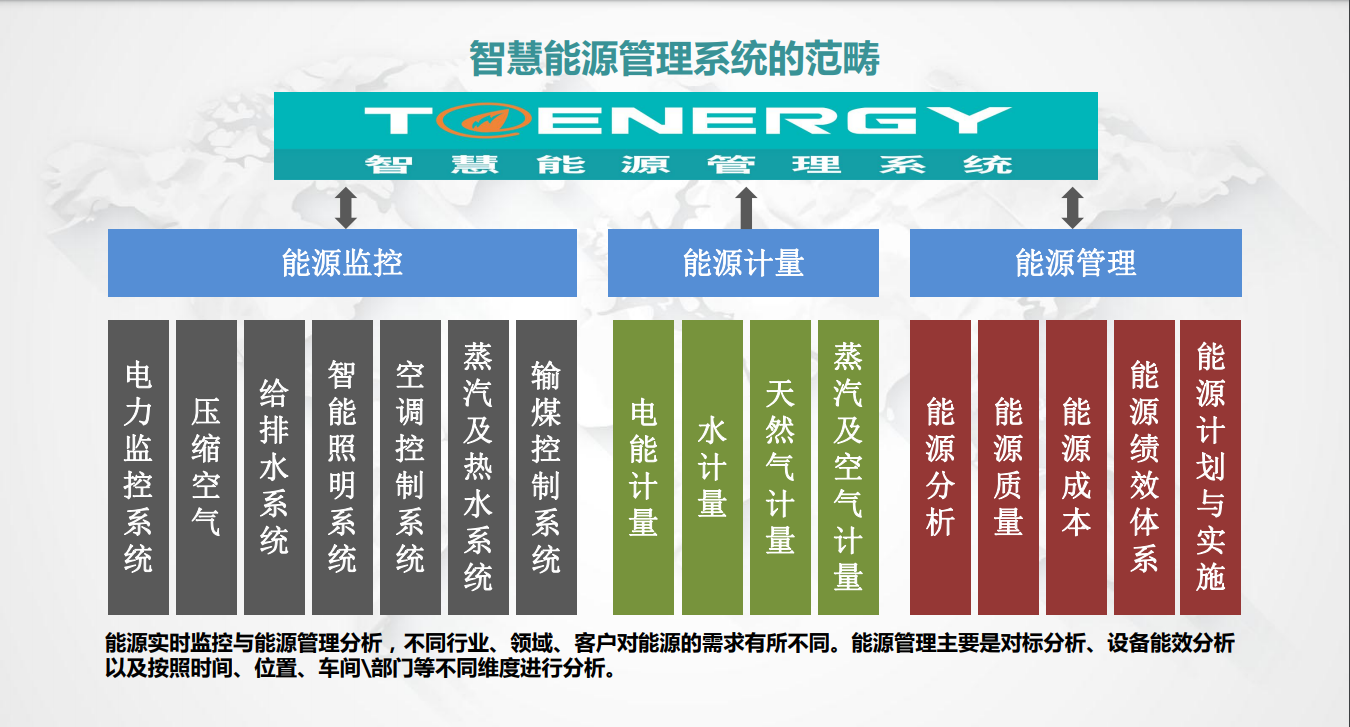 智慧能源管理系统的范畴

T@ENERGY
智慧能源管理系统

能源监控

能源计量

能源管理

电力监控系统

压缩空气

给排水系统

智能照明系统

空调控制系统

蒸汽及热水系统

输煤控制系统

电能计量

水计量

天然气计量

蒸汽及空气计量

能源分析

能源质量

能源成本

能源绩效体系

能源计划与实施

能源实时监控与能源管理分析，不同行业、领域、客户对能源的需求有所不同。能源管理主要是对标分析、设备能效分析以及按照时间、位置、车间\部门等不同维度进行分析。